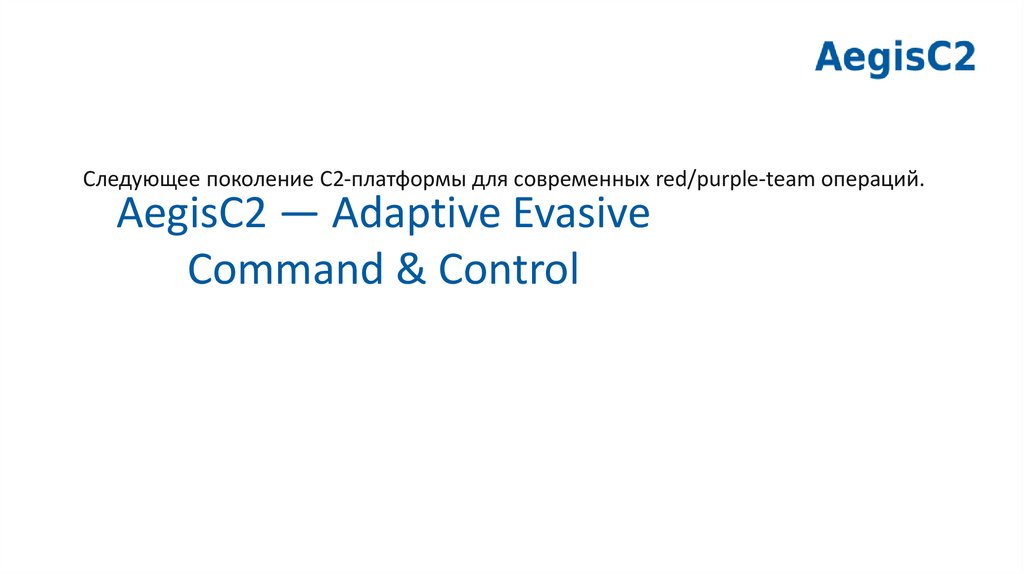 AegisC2

Следующее поколение C2-платформы для современных red/purple-team операций.

AegisC2 — Adaptive Evasive Command & Control